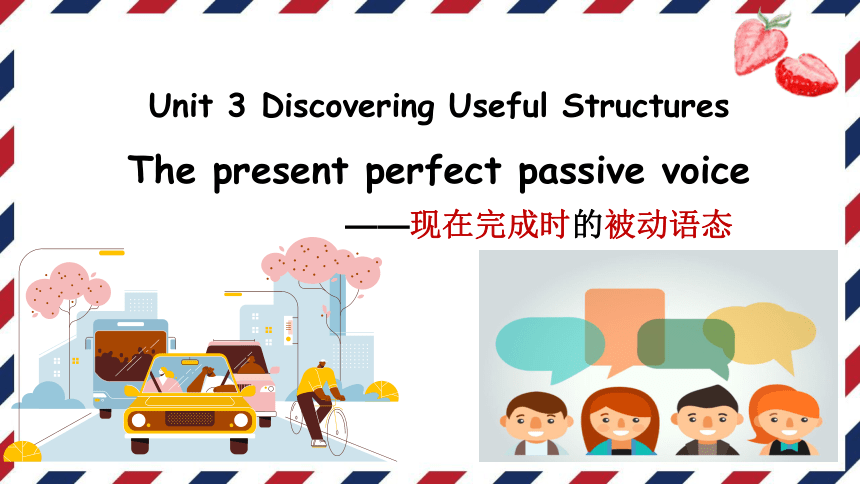 Unit 3 Discovering Useful Structures

The present perfect passive voice

——现在完成时的被动语态